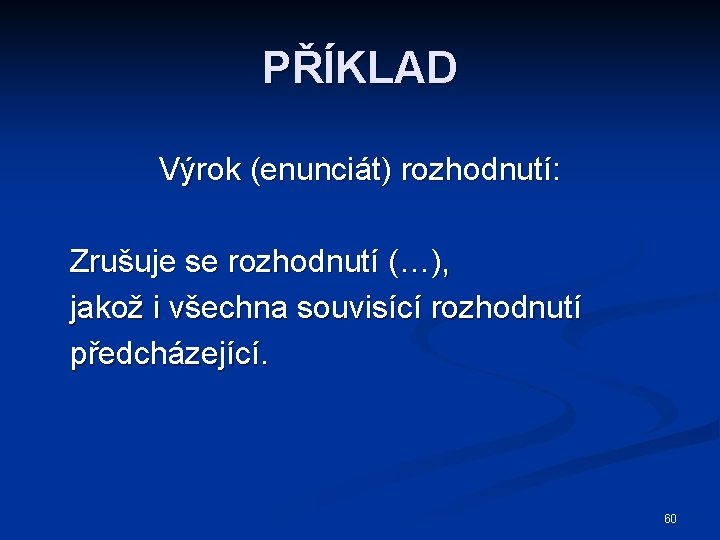 PŘÍKLAD

Výrok (enunciát) rozhodnutí:

Zrušuje se rozhodnutí (…), jakož i všechna souvisící rozhodnutí předcházející.

60